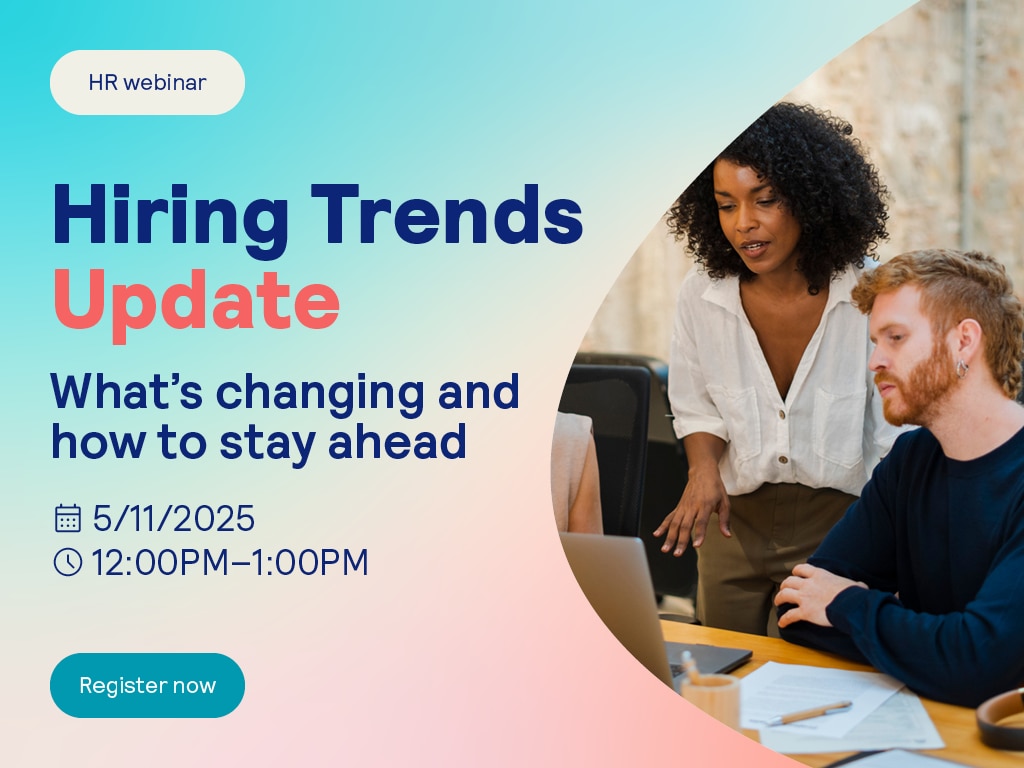 HR webinar

Hiring Trends
Update

What's changing and how to stay ahead

5/11/2025
12:00PM–1:00PM

Register now